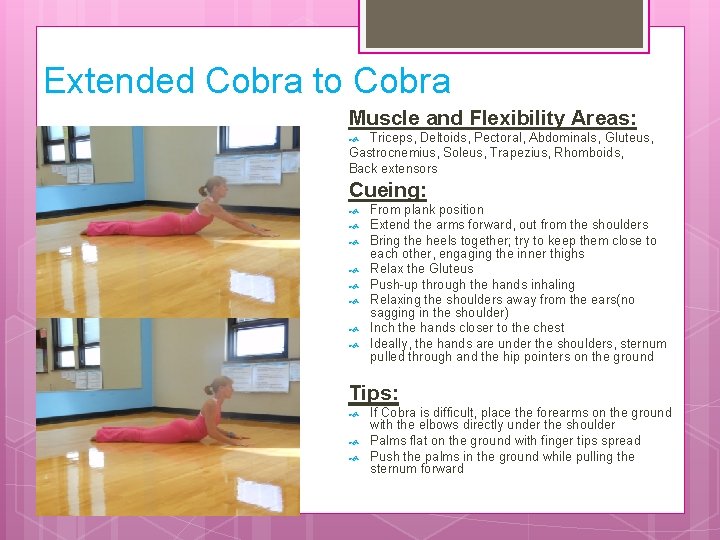 Extended Cobra to Cobra

Muscle and Flexibility Areas:

Triceps, Deltoids, Pectoral, Abdominals, Gluteus, Gastrocnemius, Soleus, Trapezius, Rhomboids, Back extensors

Cueing:

From plank position
Extend the arms forward, out from the shoulders
Bring the heels together; try to keep them close to each other, engaging the inner thighs
Relax the Gluteus
Push-up through the hands inhaling
Relaxing the shoulders away from the ears(no sagging in the shoulder)
Inch the hands closer to the chest
Ideally, the hands are under the shoulders, sternum pulled through and the hip pointers on the ground

Tips:

If Cobra is difficult, place the forearms on the ground with the elbows directly under the shoulder
Palms flat on the ground with finger tips spread
Push the palms in the ground while pulling the sternum forward